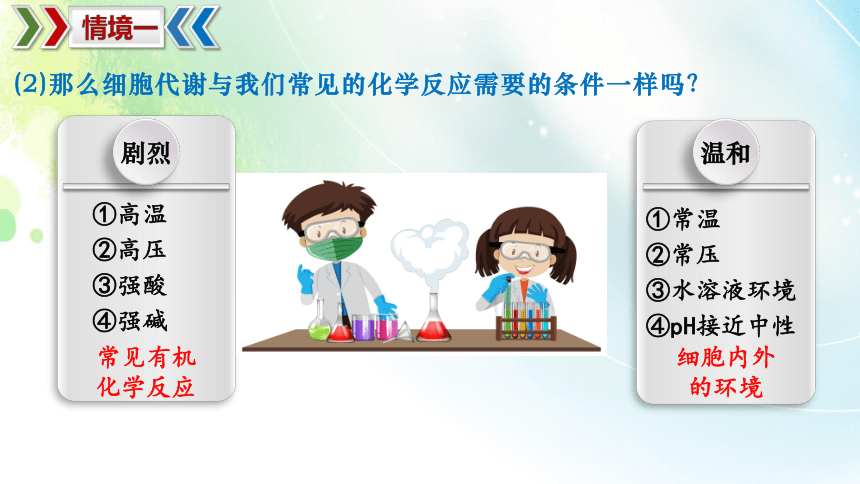 情境一

(2)那么细胞代谢与我们常见的化学反应需要的条件一样吗?

剧烈

①高温
②高压
③强酸
④强碱

常见有机化学反应

温和

①常温
②常压
③水溶液环境
④pH接近中性

细胞内外的环境